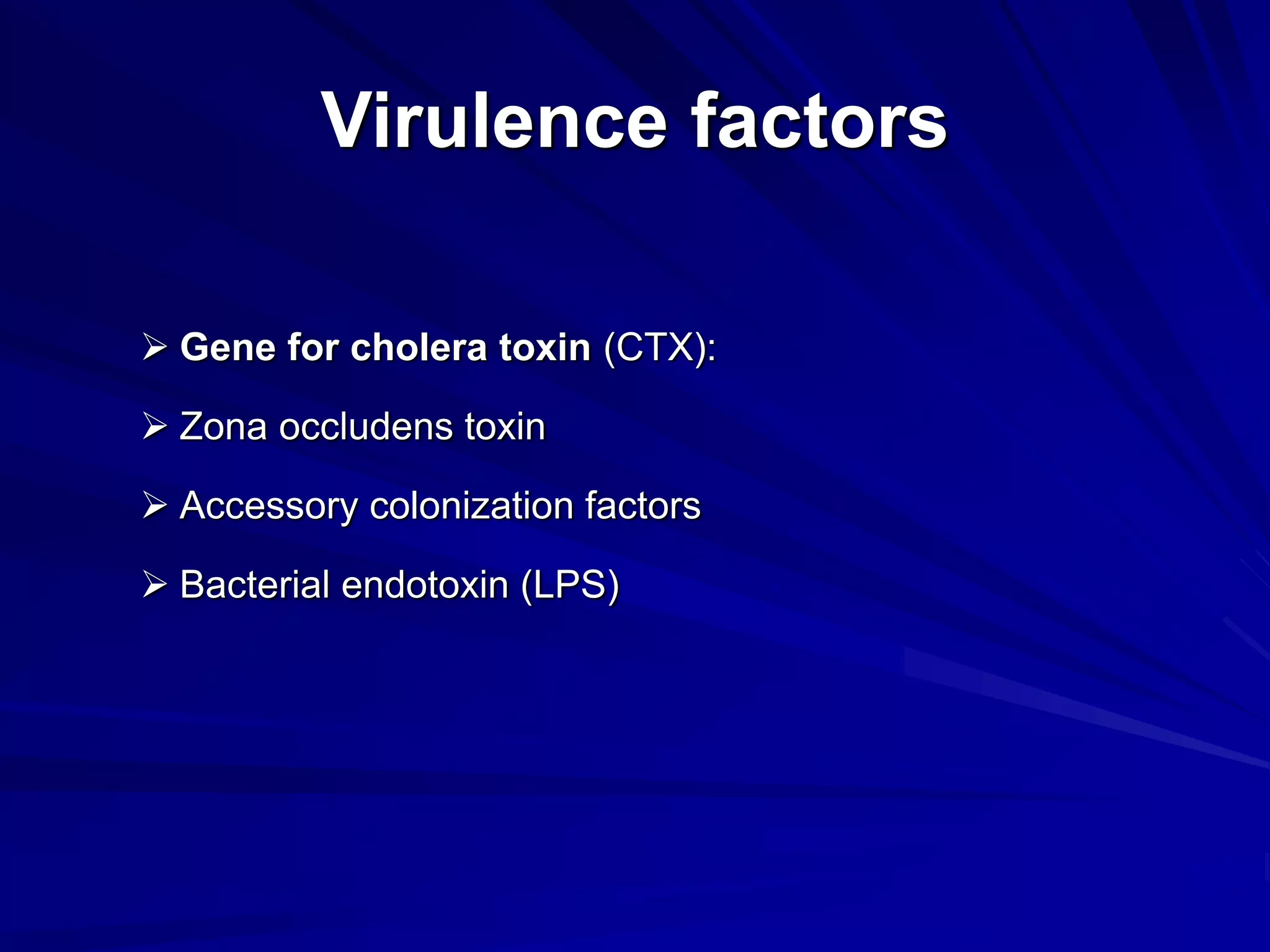 Virulence factors

➢ Gene for cholera toxin (CTX):

➢ Zona occludens toxin

➢ Accessory colonization factors

➢ Bacterial endotoxin (LPS)